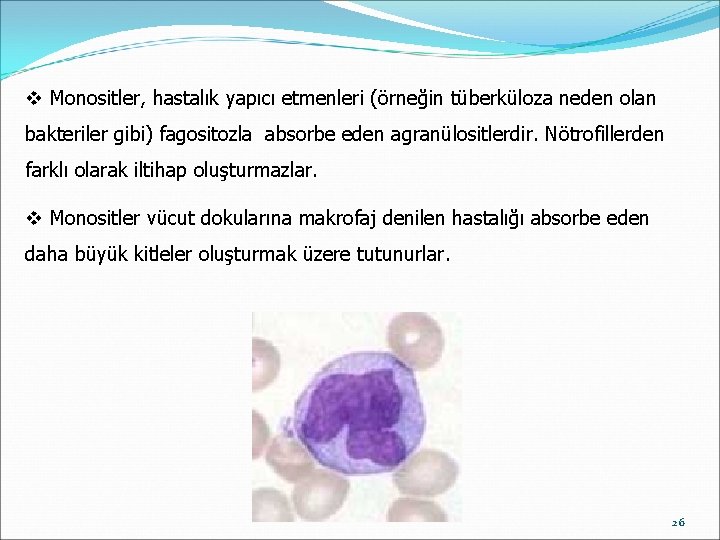 ❖ Monositler, hastalık yapıcı etmenleri (örneğin tüberküloza neden olan bakteriler gibi) fagositozla absorbe eden agranülositlerdir. Nötrofillerden farklı olarak iltihap oluşturmazlar.

❖ Monositler vücut dokularına makrofaj denilen hastalığı absorbe eden daha büyük kitleler oluşturmak üzere tutunurlar.

26